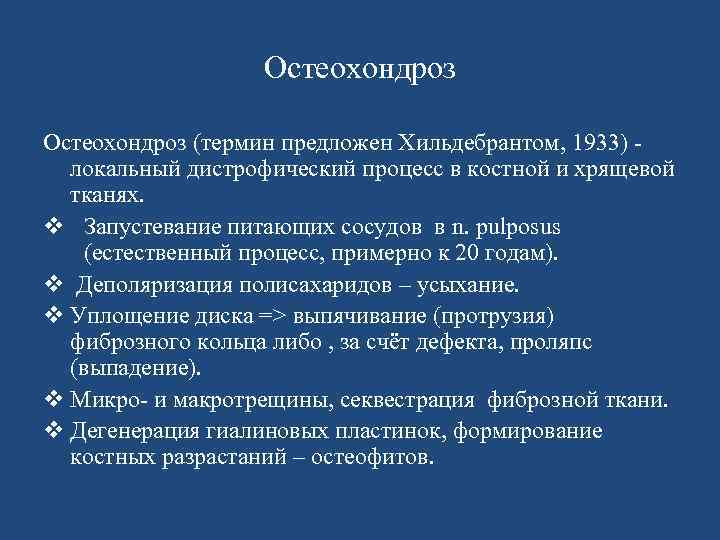 Остеохондроз

Остеохондроз (термин предложен Хильдебрантом, 1933) - локальный дистрофический процесс в костной и хрящевой тканях.

❖ Запустевание питающих сосудов в n. pulposus (естественный процесс, примерно к 20 годам).

❖ Деполяризация полисахаридов – усыхание.

❖ Уплощение диска => выпячивание (протрузия) фиброзного кольца либо , за счёт дефекта, пролапс (выпадение).

❖ Микро- и макротрещины, секвестрация фиброзной ткани.

❖ Дегенерация гиалиновых пластинок, формирование костных разрастаний – остеофитов.